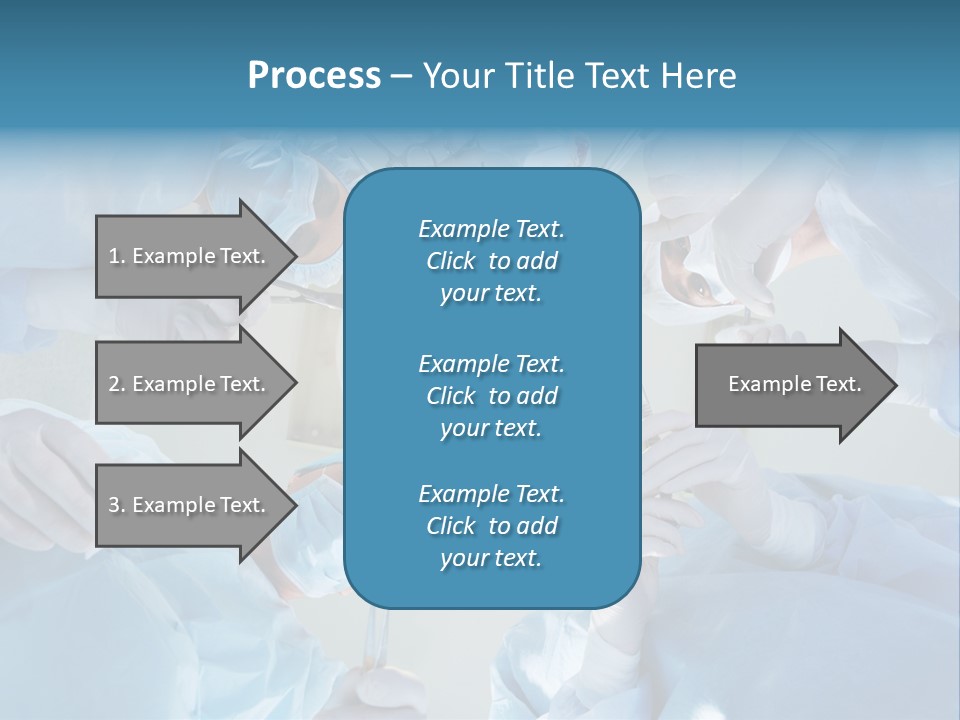 Process – Your Title Text Here

1. Example Text.

2. Example Text.

3. Example Text.

Example Text. Click to add your text.

Example Text. Click to add your text.

Example Text. Click to add your text.

Example Text.